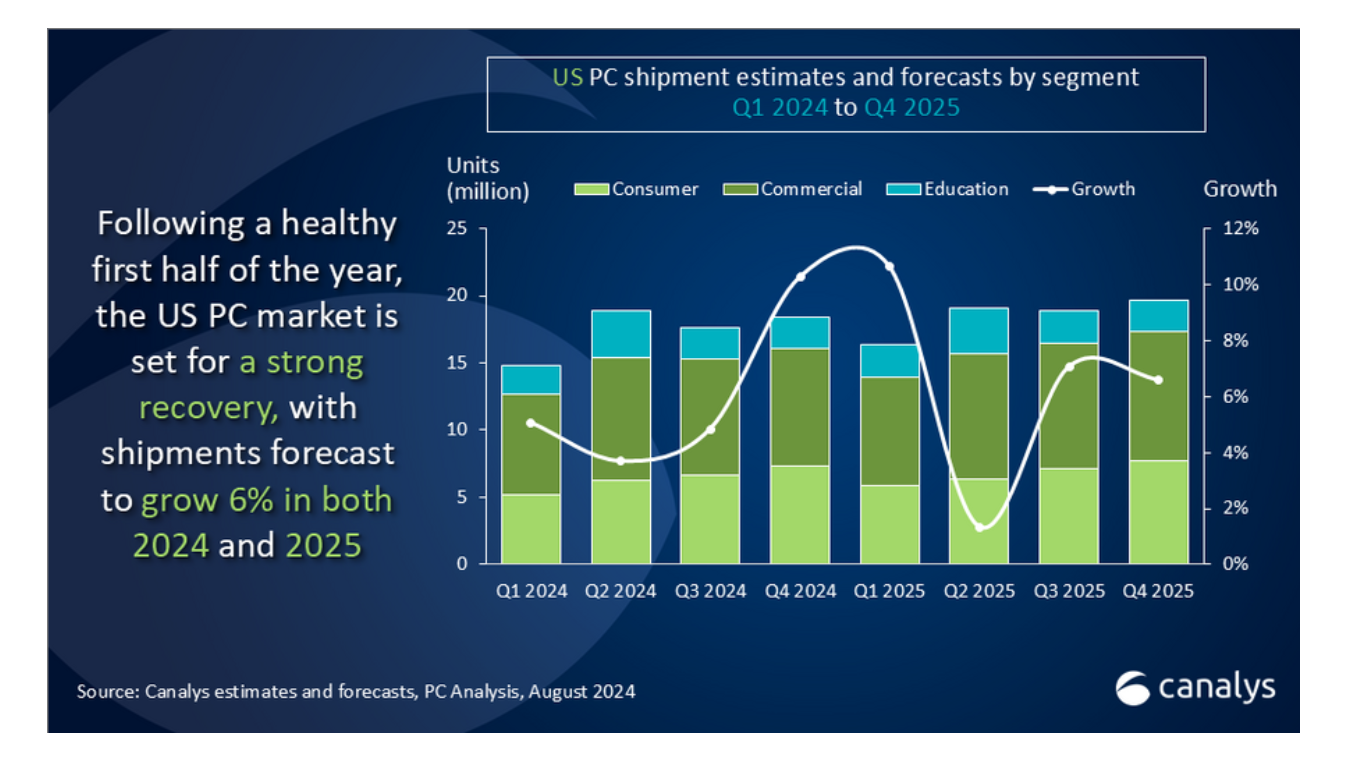 US PC shipment estimates and forecasts by segment
Q1 2024 to Q4 2025

Following a healthy first half of the year, the US PC market is set for a strong recovery, with shipments forecast to grow 6% in both 2024 and 2025

Units (million)

Consumer
Commercial
Education
Growth

Growth

25
20
15
10
5
0

12%
10%
8%
6%
4%
2%
0%

Q1 2024
Q2 2024
Q3 2024
Q4 2024
Q1 2025
Q2 2025
Q3 2025
Q4 2025

Source: Canalys estimates and forecasts, PC Analysis, August 2024

canalys